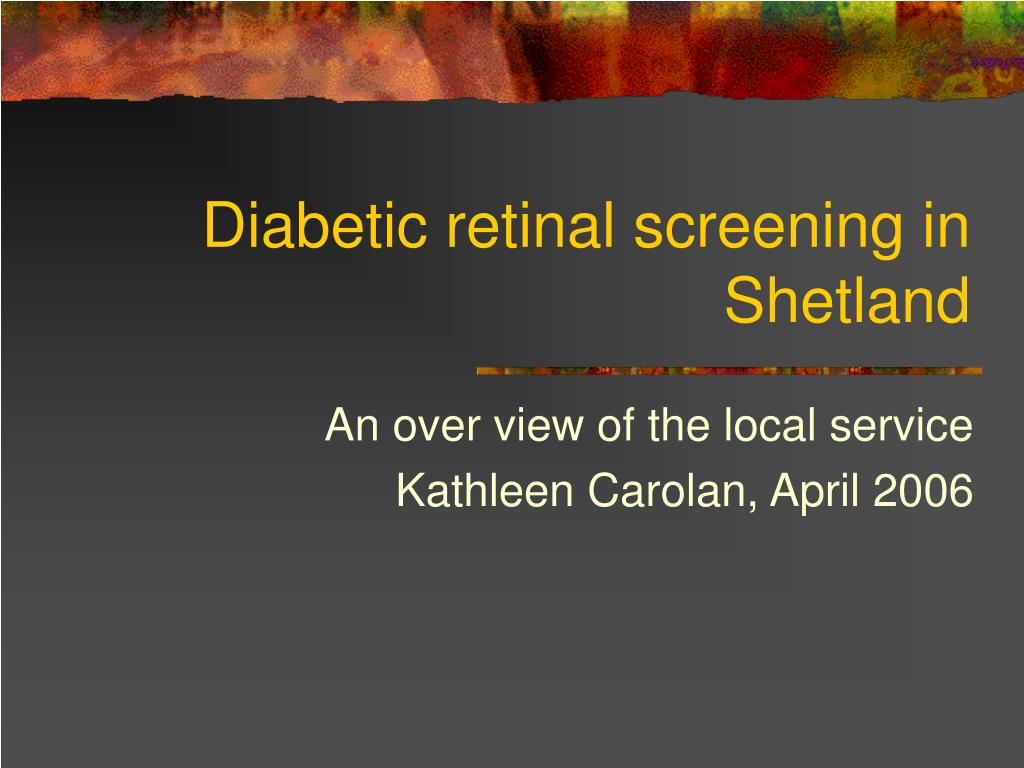 Diabetic retinal screening in Shetland

An over view of the local service
Kathleen Carolan, April 2006